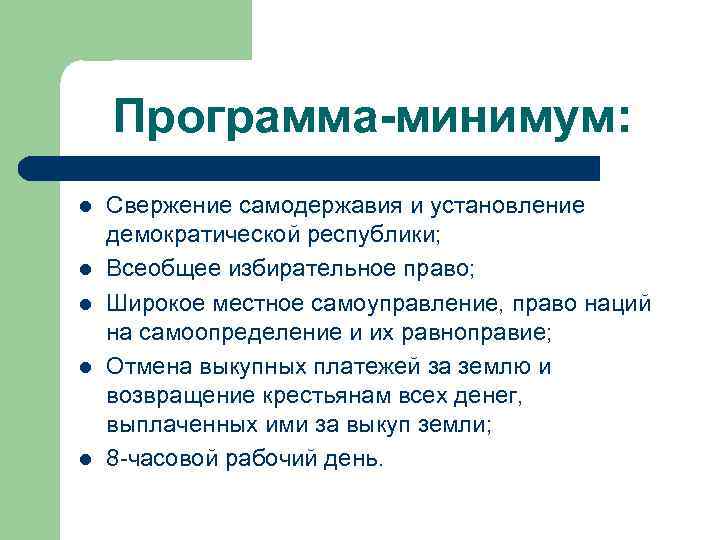 Программа-минимум:

- Свержение самодержавия и установление демократической республики;
- Всеобщее избирательное право;
- Широкое местное самоуправление, право наций на самоопределение и их равноправие;
- Отмена выкупных платежей за землю и возвращение крестьянам всех денег, выплаченных ими за выкуп земли;
- 8-часовой рабочий день.